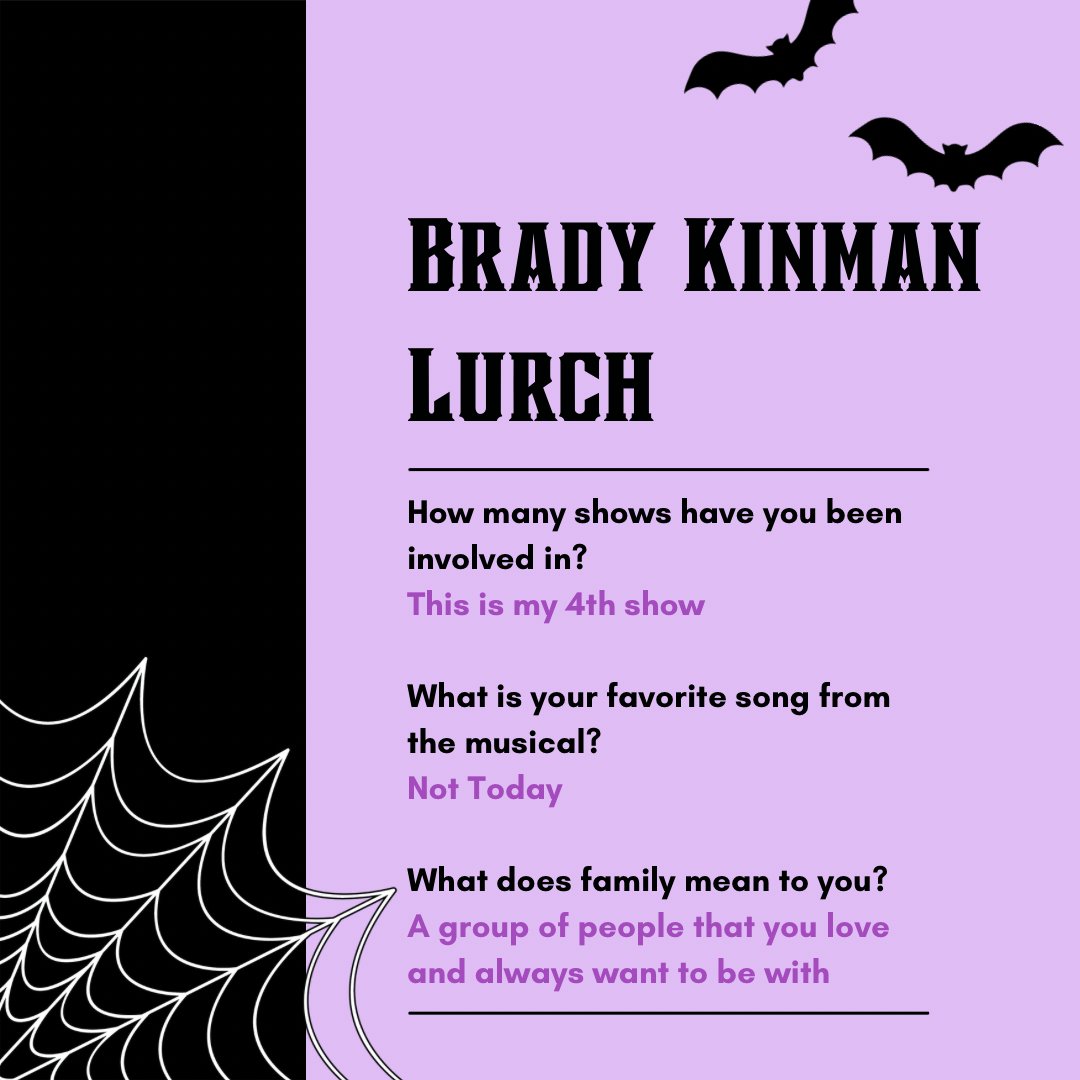 BRADY KINMAN
LURCH

How many shows have you been involved in?
This is my 4th show

What is your favorite song from the musical?
Not Today

What does family mean to you?
A group of people that you love and always want to be with